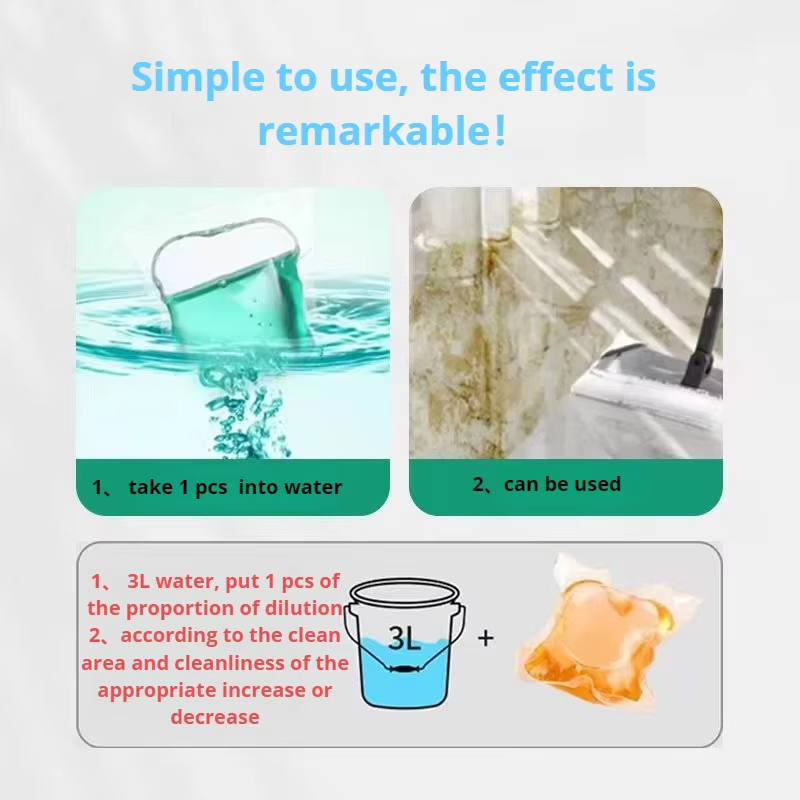 Simple to use, the effect is remarkable!

1、 take 1 pcs into water

2、can be used

1、 3L water, put 1 pcs of the proportion of dilution
2、according to the clean area and cleanliness of the appropriate increase or decrease

3L

+